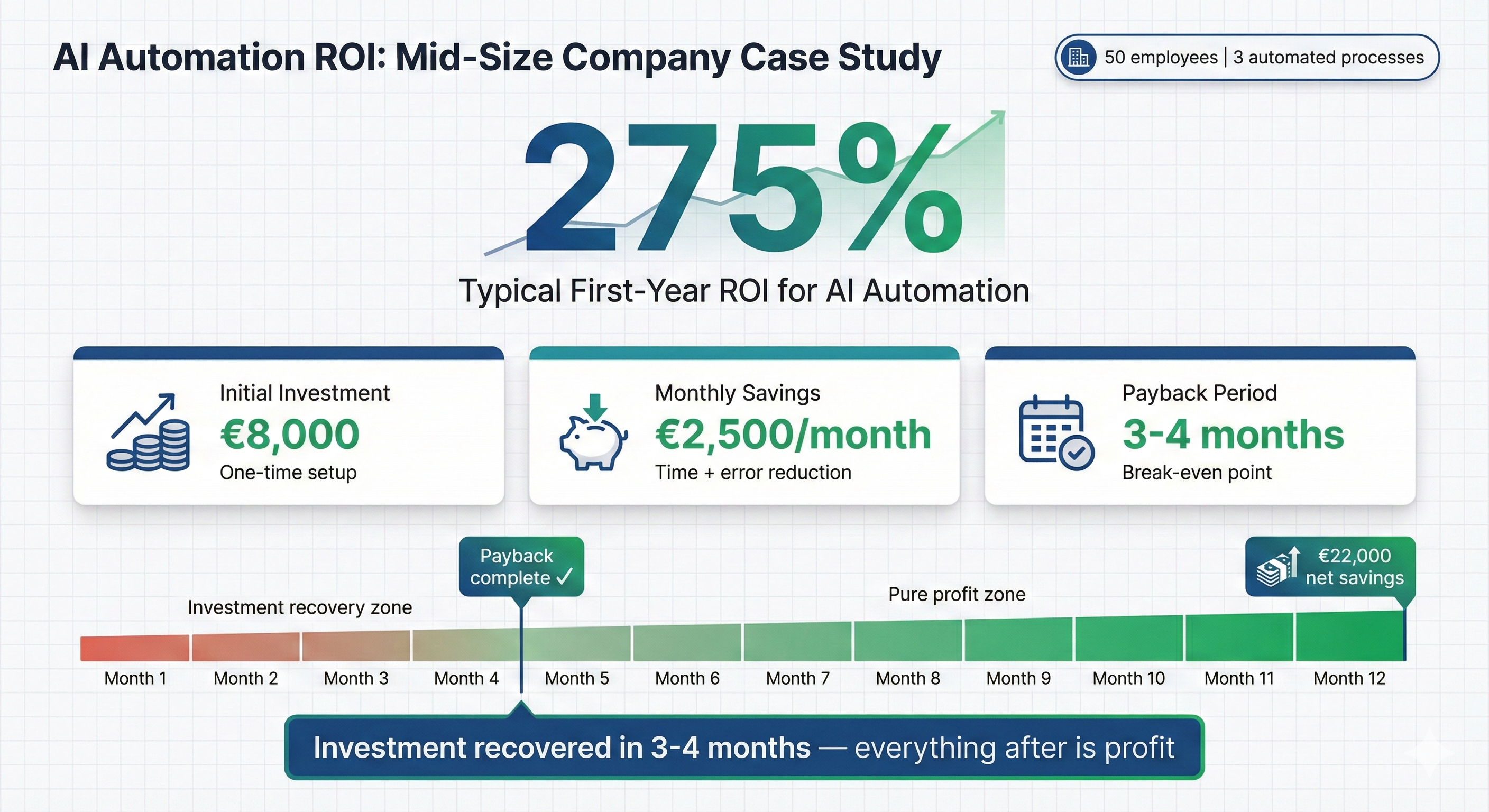 AI Automation ROI: Mid-Size Company Case Study

50 employees | 3 automated processes

275%

Typical First-Year ROI for AI Automation

Initial Investment
€8,000
One-time setup

Monthly Savings
€2,500/month
Time + error reduction

Payback Period
3-4 months
Break-even point

Payback complete ✓

€22,000 net savings

Investment recovery zone

Pure profit zone

Month 1
Month 2
Month 3
Month 4
Month 5
Month 6
Month 7
Month 8
Month 9
Month 10
Month 11
Month 12

Investment recovered in 3-4 months — everything after is profit